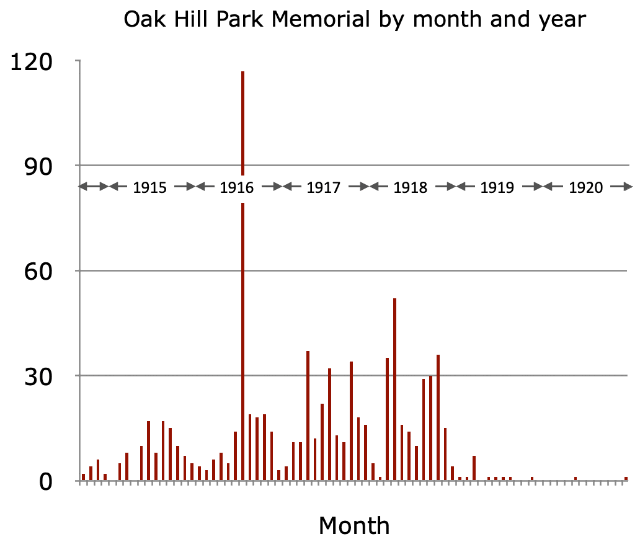 Oak Hill Park Memorial by month and year

120

90

60

30

0

1915
1916
1917
1918
1919
1920

Month